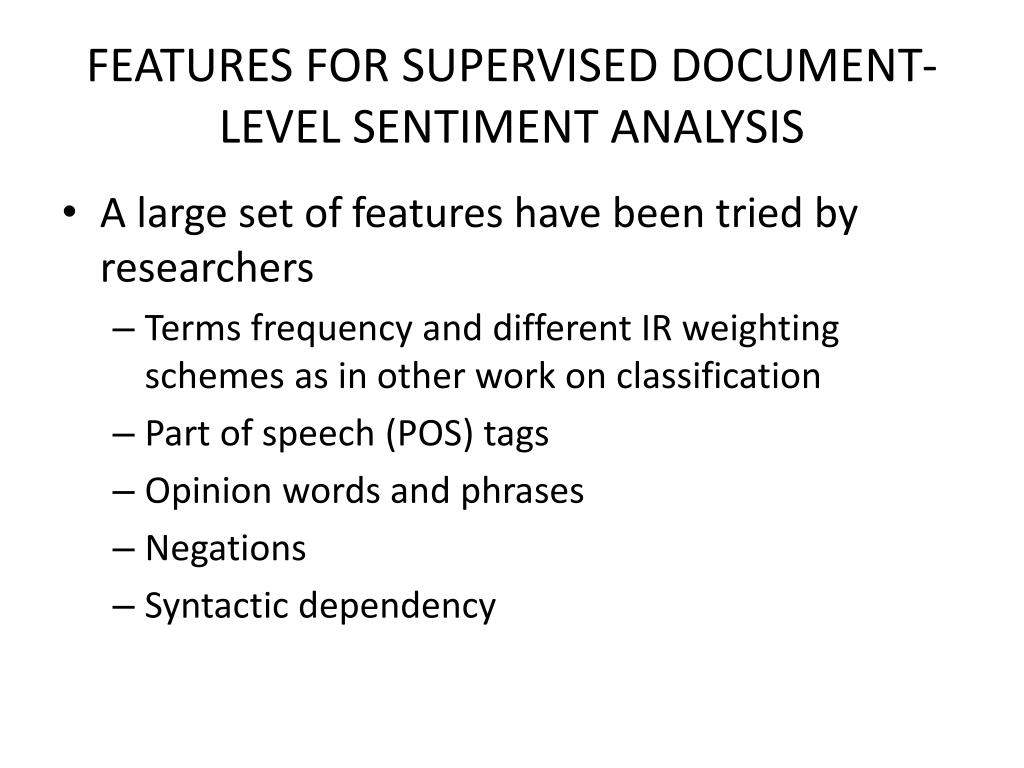 FEATURES FOR SUPERVISED DOCUMENT-LEVEL SENTIMENT ANALYSIS

• A large set of features have been tried by researchers
– Terms frequency and different IR weighting schemes as in other work on classification
– Part of speech (POS) tags
– Opinion words and phrases
– Negations
– Syntactic dependency